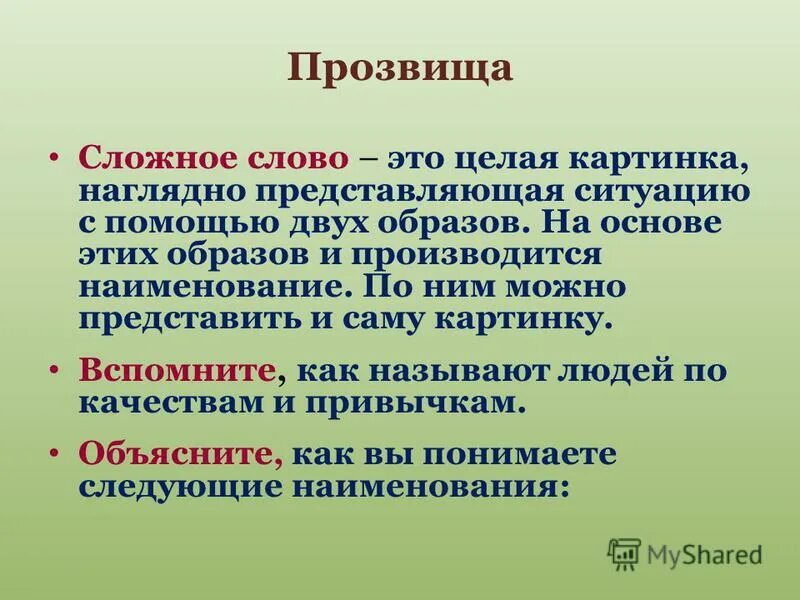 Прозвища

• Сложное слово – это целая картинка, наглядно представляющая ситуацию с помощью двух образов. На основе этих образов и производится наименование. По ним можно представить и саму картинку.

• Вспомните, как называют людей по качествам и привычкам.

• Объясните, как вы понимаете следующие наименования:

MyShared